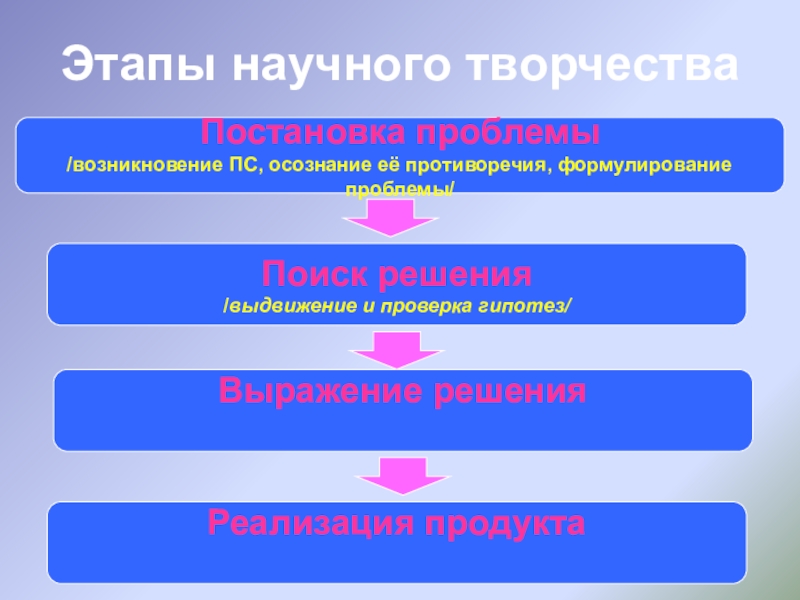 Этапы научного творчества

Постановка проблемы
/возникновение ПС, осознание её противоречия, формулирование проблемы/

Поиск решения
/выдвижение и проверка гипотез/

Выражение решения

Реализация продукта